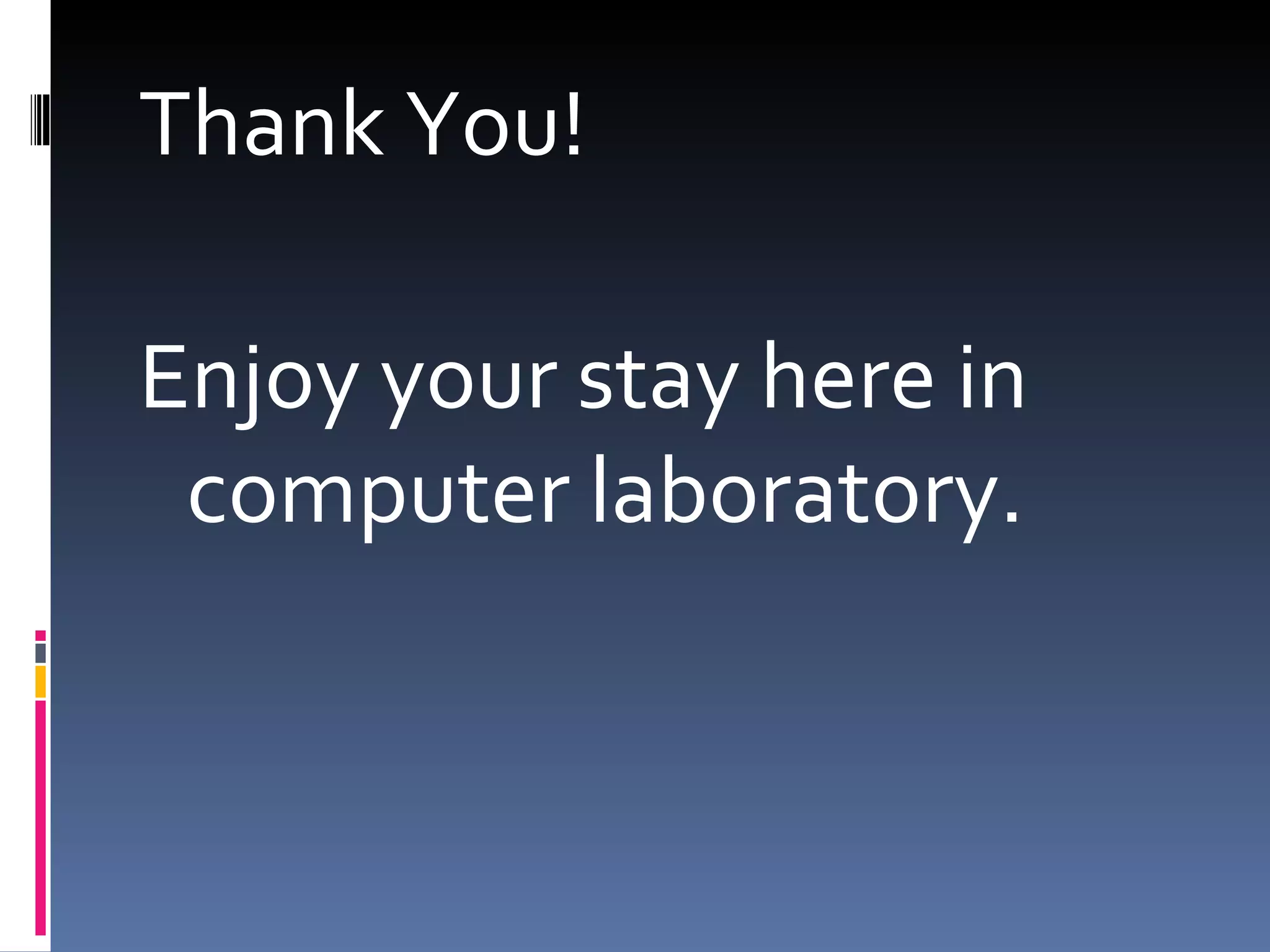 Thank You!

Enjoy your stay here in computer laboratory.